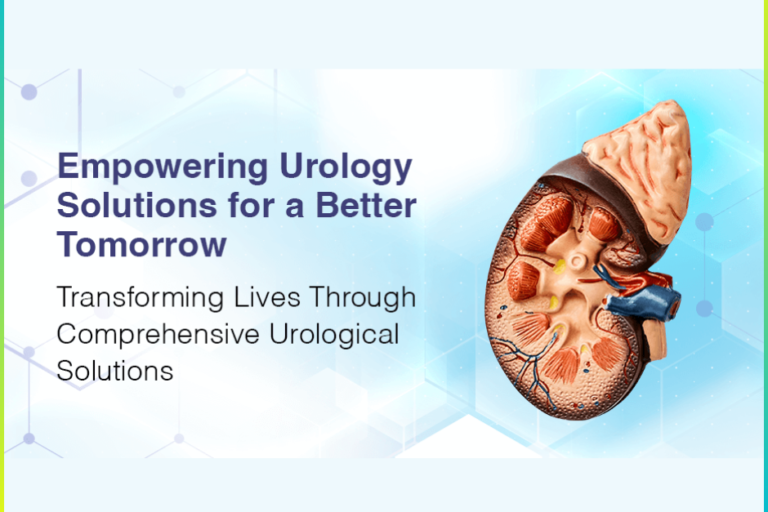 Empowering Urology Solutions for a Better Tomorrow

Transforming Lives Through Comprehensive Urological Solutions